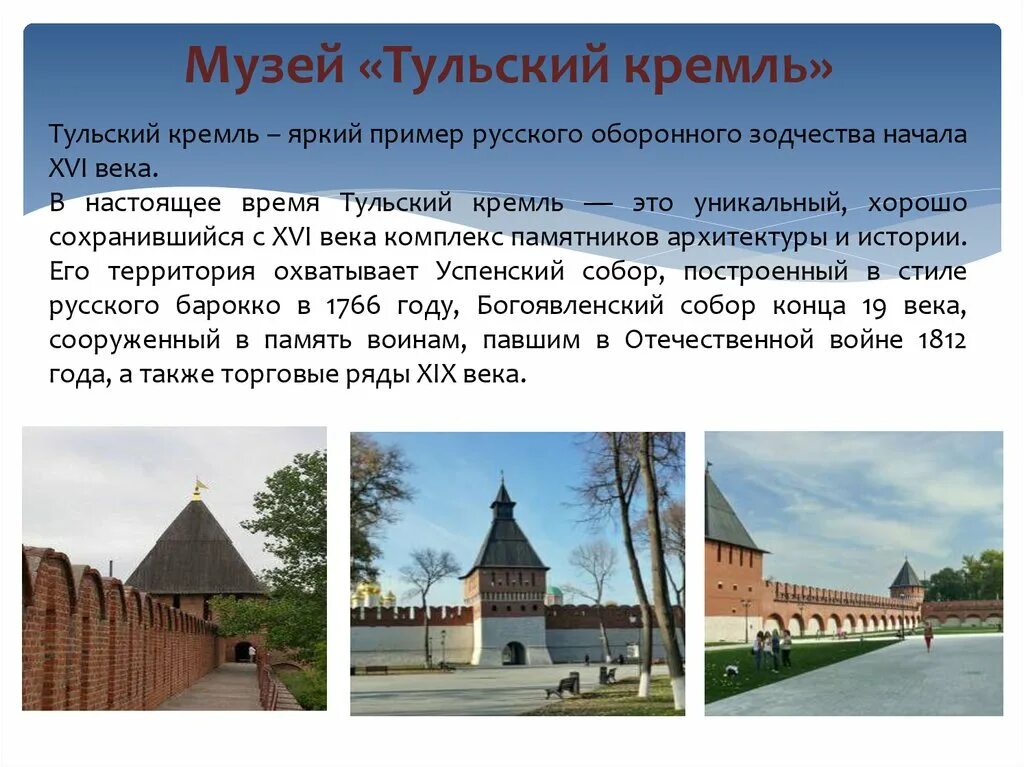 Музей «Тульский кремль»

Тульский кремль – яркий пример русского оборонного зодчества начала XVI века.

В настоящее время Тульский кремль — это уникальный, хорошо сохранившийся с XVI века комплекс памятников архитектуры и истории. Его территория охватывает Успенский собор, построенный в стиле русского барокко в 1766 году, Богоявленский собор конца 19 века, сооруженный в память воинам, павшим в Отечественной войне 1812 года, а также торговые ряды XIX века.